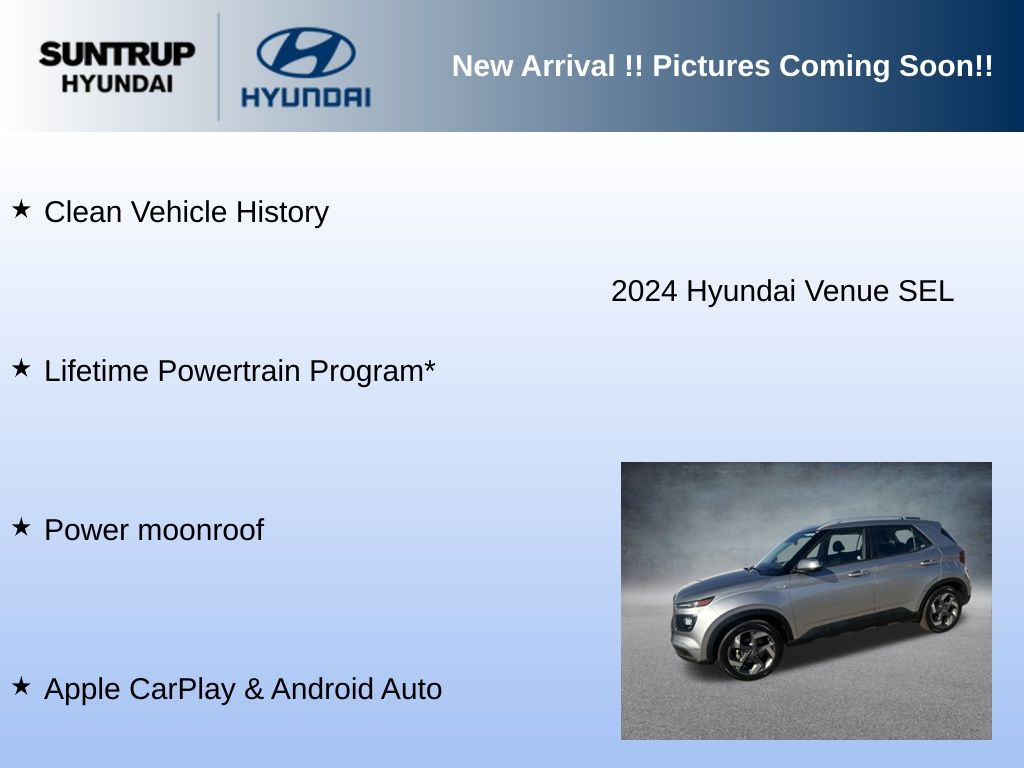 SUNTRUP HYUNDAI

HYUNDAI

New Arrival !! Pictures Coming Soon!!

★ Clean Vehicle History

2024 Hyundai Venue SEL

★ Lifetime Powertrain Program*

★ Power moonroof

★ Apple CarPlay & Android Auto